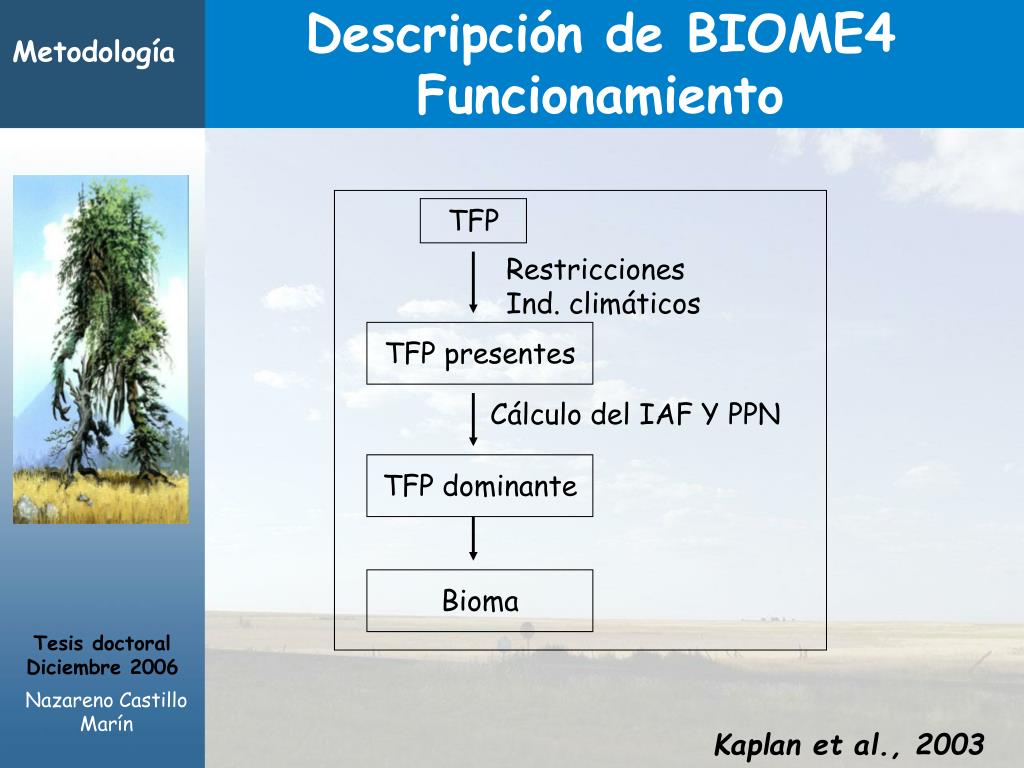 Metodología

Descripción de BIOME4
Funcionamiento

TFP

Restricciones
Ind. climáticos

TFP presentes

Cálculo del IAF Y PPN

TFP dominante

Bioma

Tesis doctoral
Diciembre 2006

Nazareno Castillo Marín

Kaplan et al., 2003